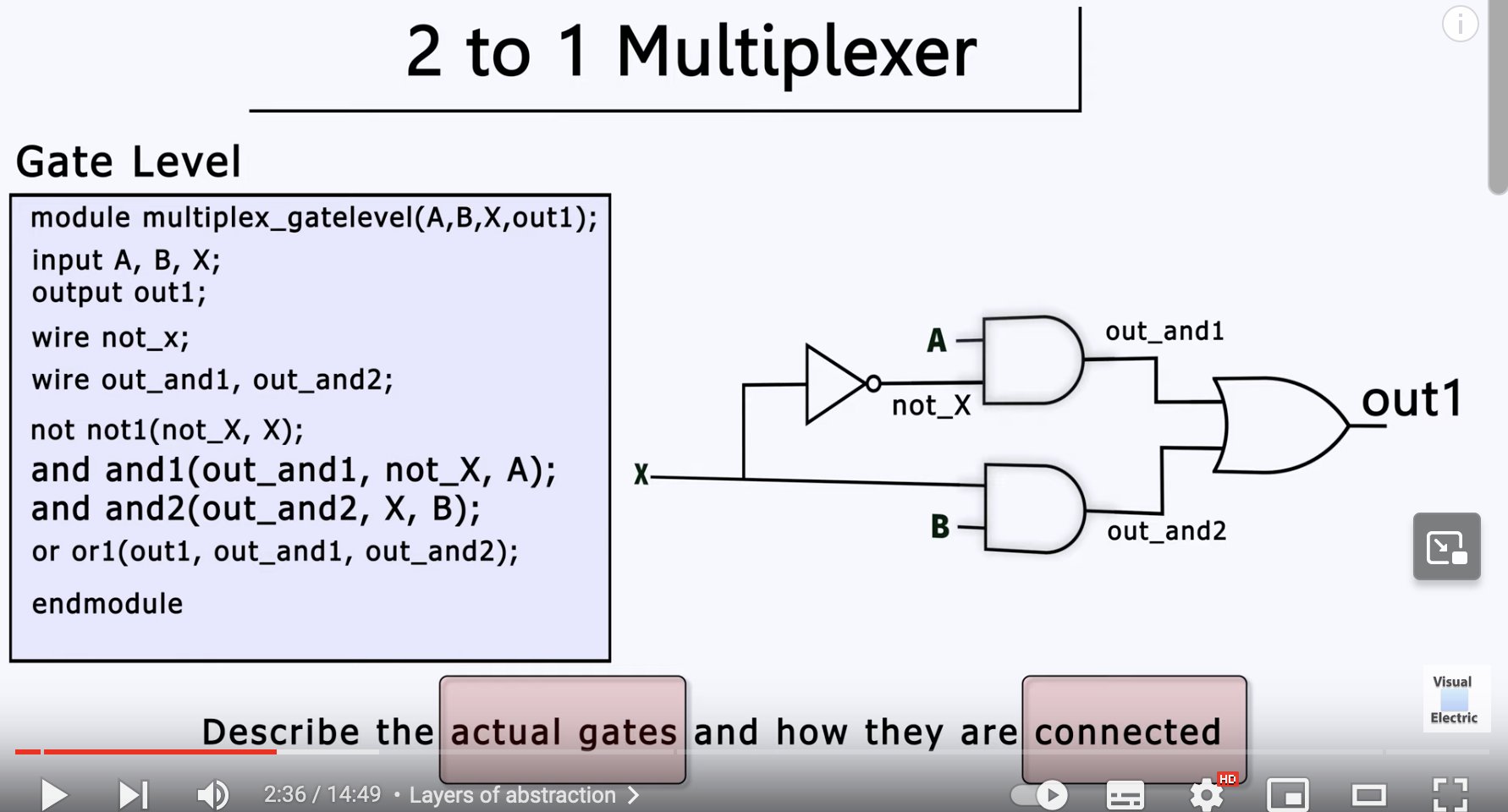 2 to 1 Multiplexer

Gate Level

module multiplex_gatelevel(A,B,X,out1);
input A, B, X;
output out1;
wire not_x;
wire out_and1, out_and2;
not not1(not_X, X);
and and1(out_and1, not_X, A);
and and2(out_and2, X, B);
or or1(out1, out_and1, out_and2);
endmodule

A
out_and1
not_X
out1
X
B
out_and2

Visual
Electric

Describe the actual gates and how they are connected

2:36 / 14:49 • Layers of abstraction

HD